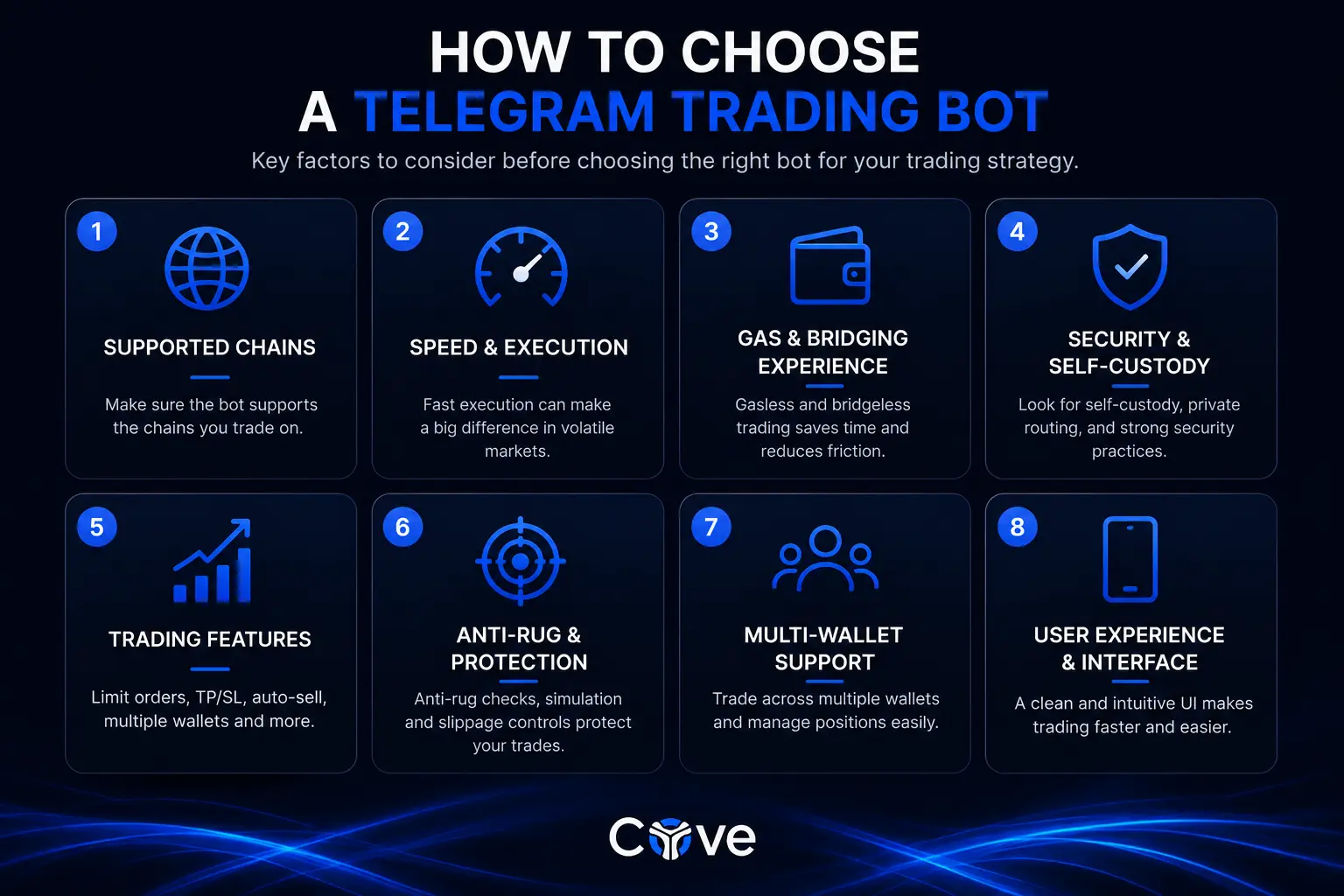 HOW TO CHOOSE
A TELEGRAM TRADING BOT

Key factors to consider before choosing the right bot for your trading strategy.

1
SUPPORTED CHAINS
Make sure the bot supports the chains you trade on.

2
SPEED & EXECUTION
Fast execution can make a big difference in volatile markets.

3
GAS & BRIDGING EXPERIENCE
Gasless and bridgeless trading saves time and reduces friction.

4
SECURITY & SELF-CUSTODY
Look for self-custody, private routing, and strong security practices.

5
TRADING FEATURES
Limit orders, TP/SL, auto-sell, multiple wallets and more.

6
ANTI-RUG & PROTECTION
Anti-rug checks, simulation and slippage controls protect your trades.

7
MULTI-WALLET SUPPORT
Trade across multiple wallets and manage positions easily.

8
USER EXPERIENCE & INTERFACE
A clean and intuitive UI makes trading faster and easier.

Cove